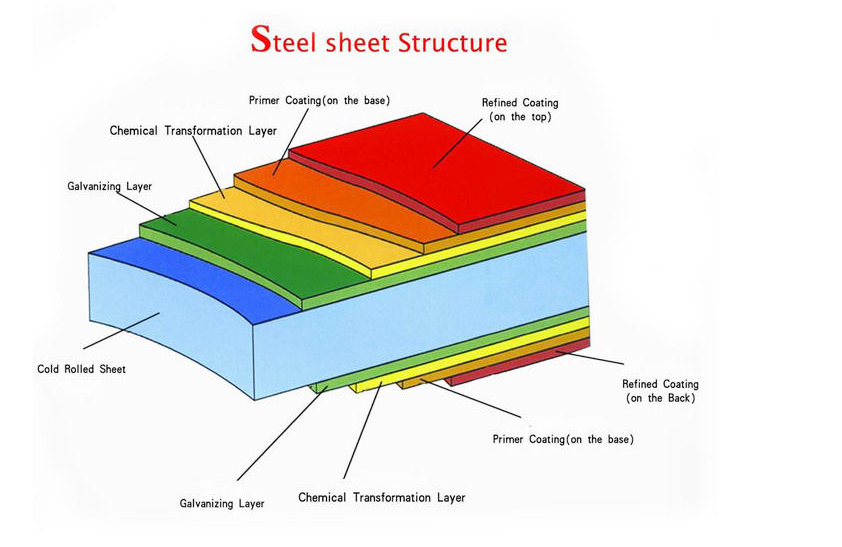 Steel sheet Structure

Primer Coating(on the base)

Refined Coating
(on the top)

Chemical Transformation Layer

Galvanizing Layer

Cold Rolled Sheet

Refined Coating
(on the Back)

Primer Coating(on the base)

Galvanizing Layer

Chemical Transformation Layer